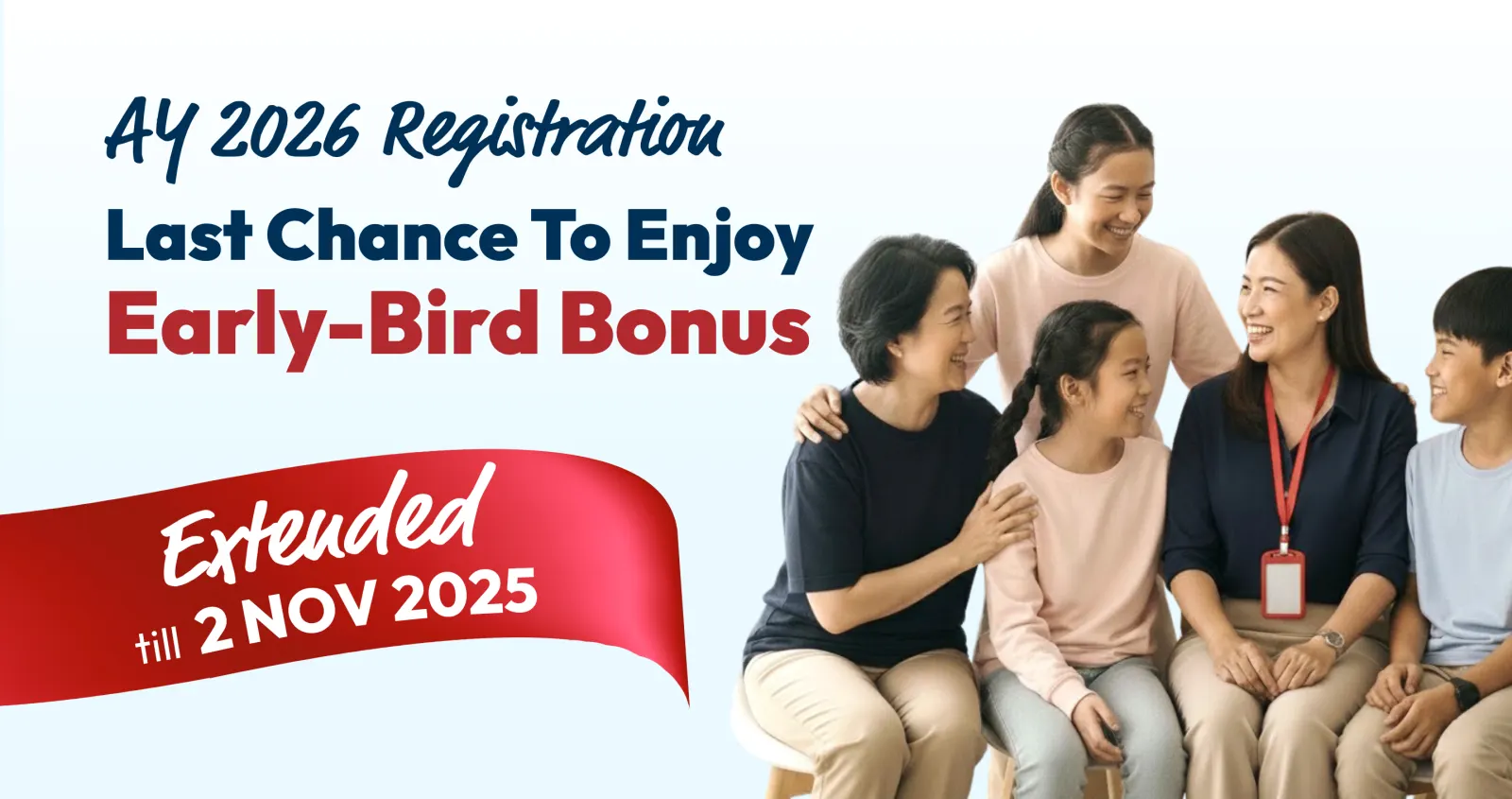 AY 2026 Registration
Last Chance To Enjoy
Early-Bird Bonus

Extended
till 2 NOV 2025